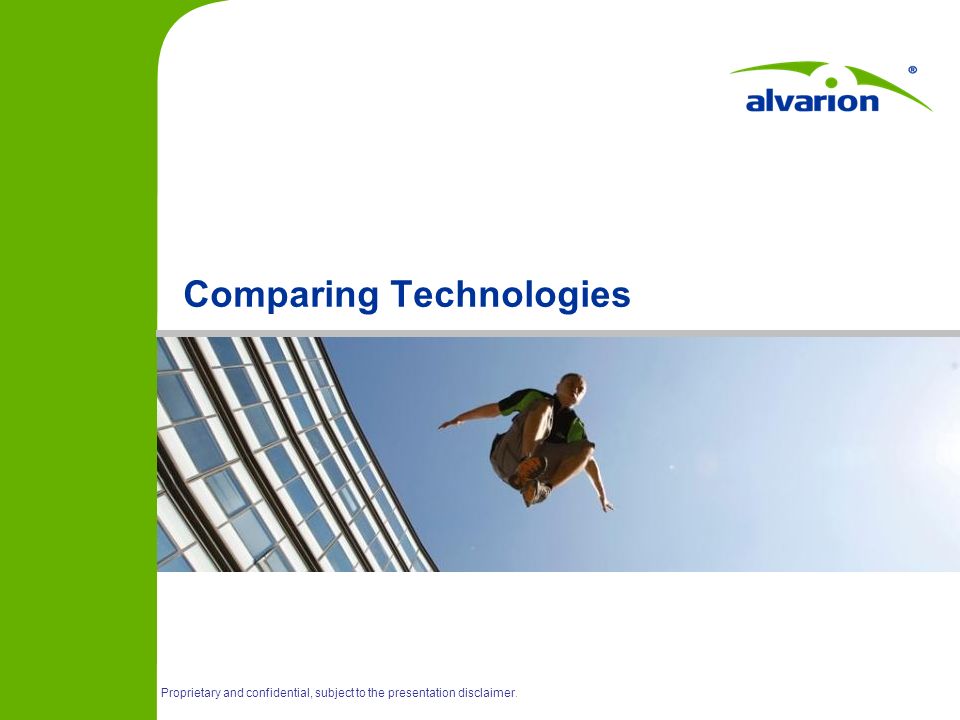 alvarion®

Comparing Technologies

Proprietary and confidential, subject to the presentation disclaimer.